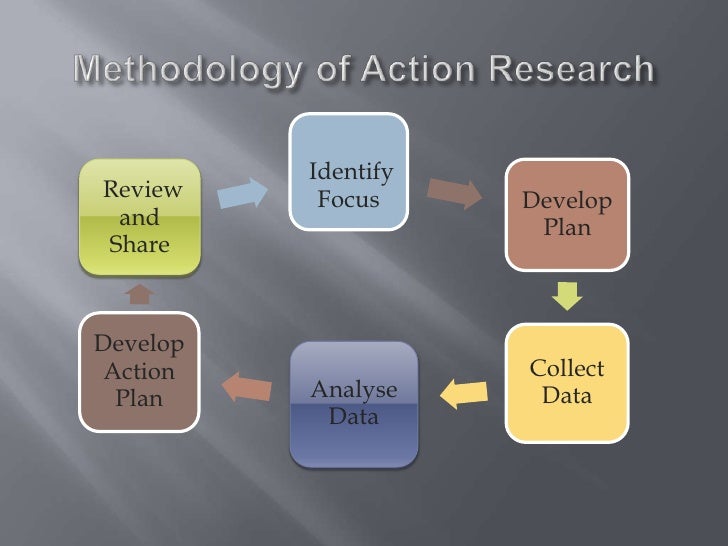 Methodology of Action Research

Identify Focus

Develop Plan

Collect Data

Analyse Data

Develop Action Plan

Review and Share